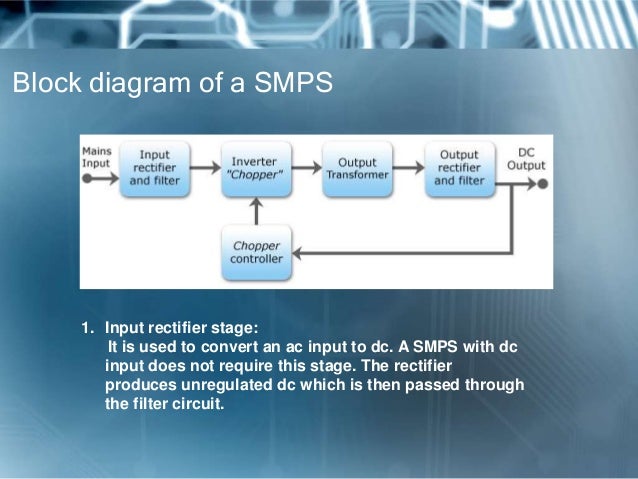 Block diagram of a SMPS

Mains Input

Input rectifier and filter

Inverter "Chopper"

Output Transformer

Output rectifier and filter

DC Output

Chopper controller

1. Input rectifier stage:
It is used to convert an ac input to dc. A SMPS with dc input does not require this stage. The rectifier produces unregulated dc which is then passed through the filter circuit.